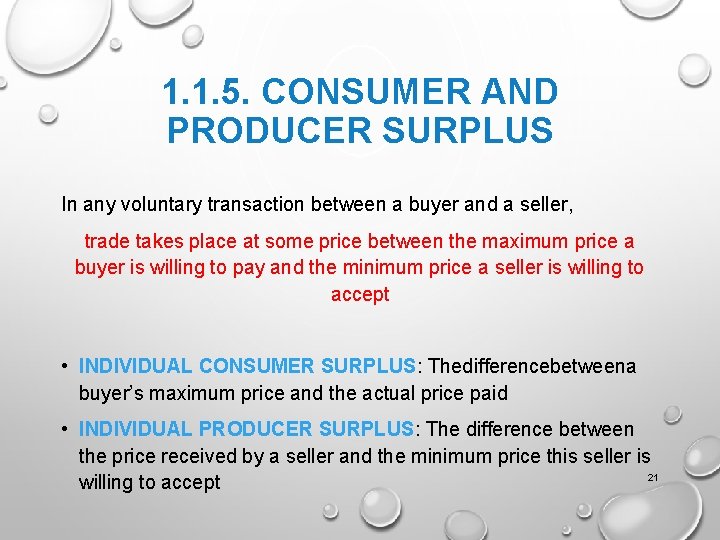 1.1.5. CONSUMER AND PRODUCER SURPLUS

In any voluntary transaction between a buyer and a seller,

trade takes place at some price between the maximum price a buyer is willing to pay and the minimum price a seller is willing to accept

• INDIVIDUAL CONSUMER SURPLUS: Thedifferencebetweena buyer's maximum price and the actual price paid

• INDIVIDUAL PRODUCER SURPLUS: The difference between the price received by a seller and the minimum price this seller is willing to accept

21